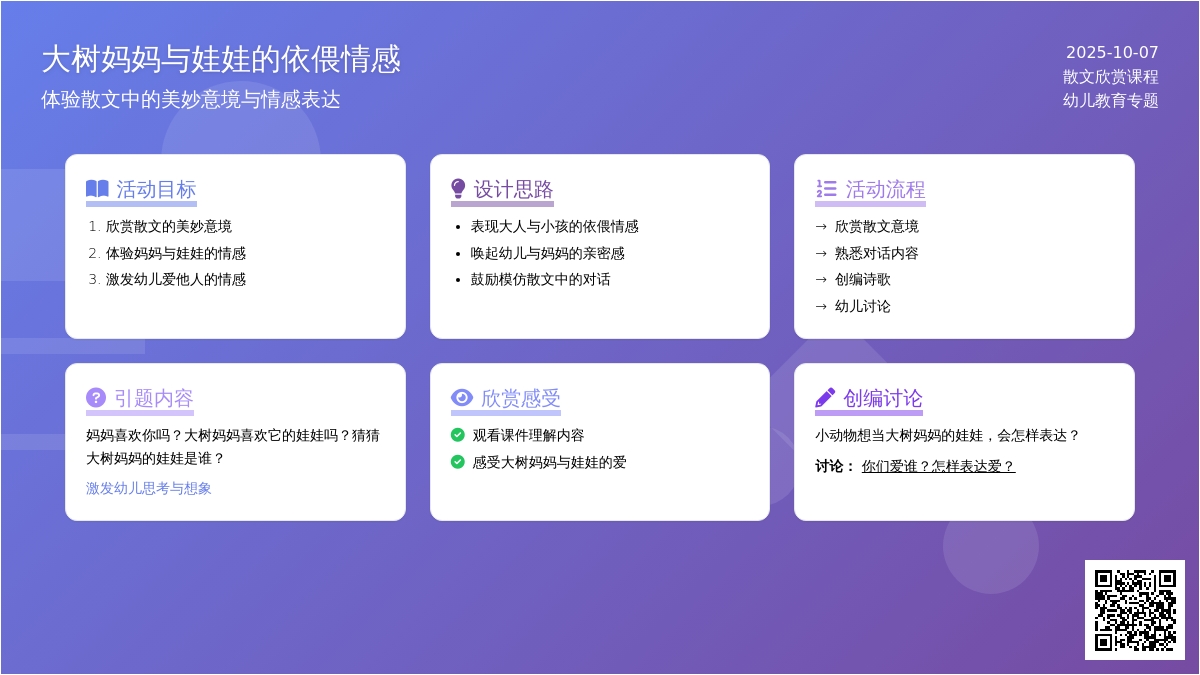 大树妈妈与娃娃的依偎情感
体验散文中的美妙意境与情感表达

2025-10-07
散文欣赏课程
幼儿教育专题

活动目标
1. 欣赏散文的美妙意境
2. 体验妈妈与娃娃的情感
3. 激发幼儿爱他人的情感

设计思路
• 表现大人与小孩的依偎情感
• 唤起幼儿与妈妈的亲密感
• 鼓励模仿散文中的对话

活动流程
→ 欣赏散文意境
→ 熟悉对话内容
→ 创编诗歌
→ 幼儿讨论

引题内容
妈妈喜欢你吗？大树妈妈喜欢它的娃娃吗？猜猜大树妈妈的娃娃是谁？
激发幼儿思考与想象

欣赏感受
观看课件理解内容
感受大树妈妈与娃娃的爱

创编讨论
小动物想当大树妈妈的娃娃，会怎样表达？
讨论： 你们爱谁？怎样表达爱？